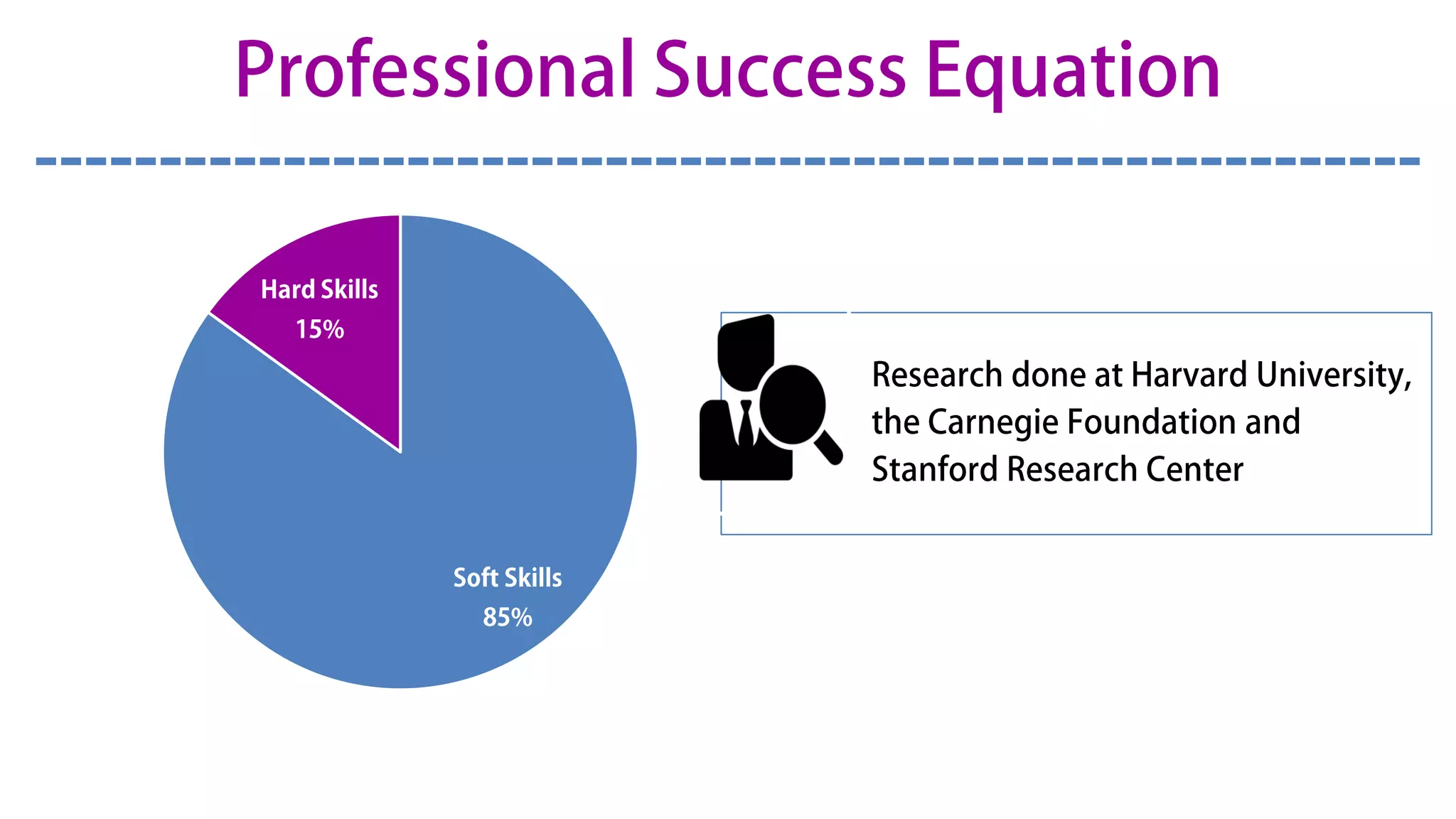 Professional Success Equation

Hard Skills
15%

Soft Skills
85%

Research done at Harvard University, the Carnegie Foundation and Stanford Research Center